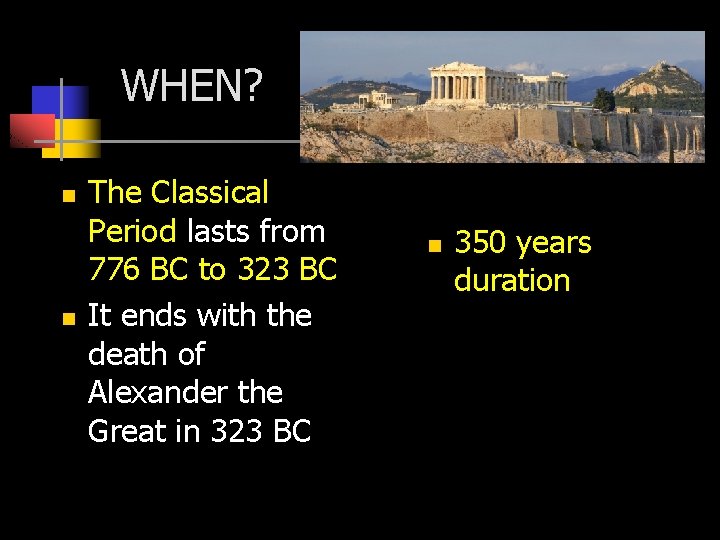 WHEN?

The Classical Period lasts from 776 BC to 323 BC

It ends with the death of Alexander the Great in 323 BC

350 years duration